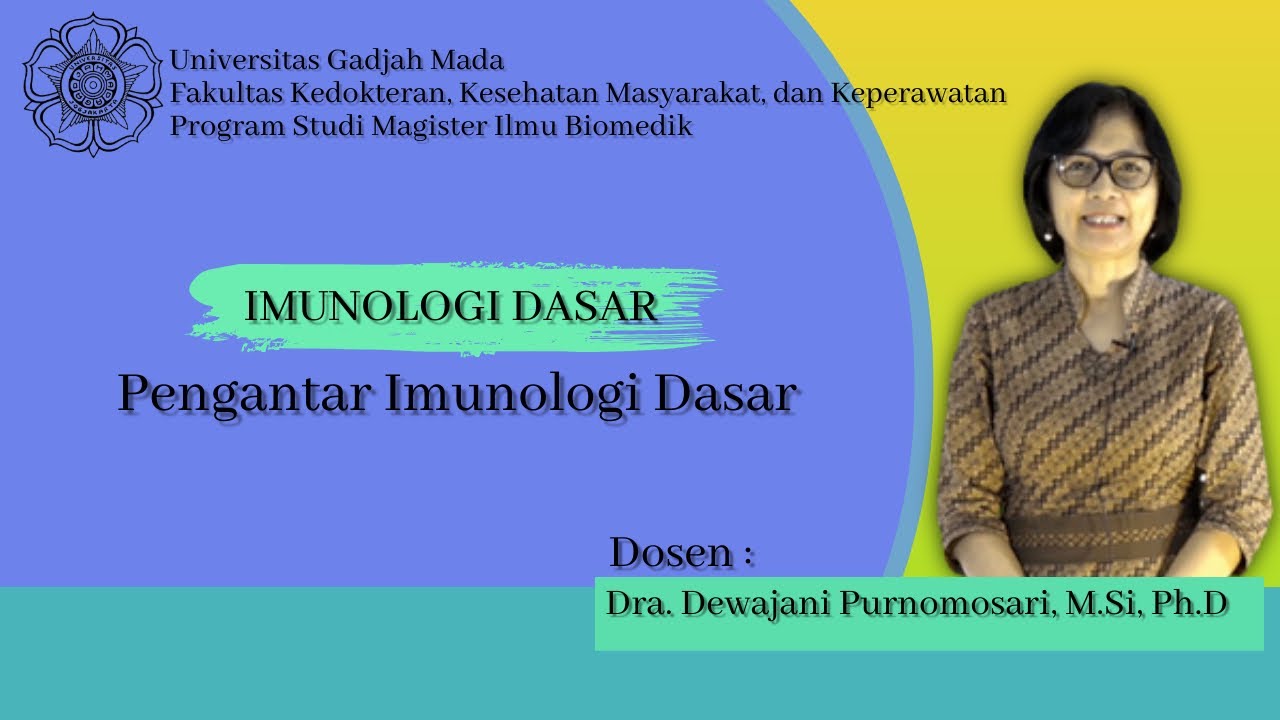 Universitas Gadjah Mada
Fakultas Kedokteran, Kesehatan Masyarakat, dan Keperawatan
Program Studi Magister Ilmu Biomedik

IMUNOLOGI DASAR

Pengantar Imunologi Dasar

Dosen :

Dra. Dewajani Purnomosari, M.Si, Ph.D